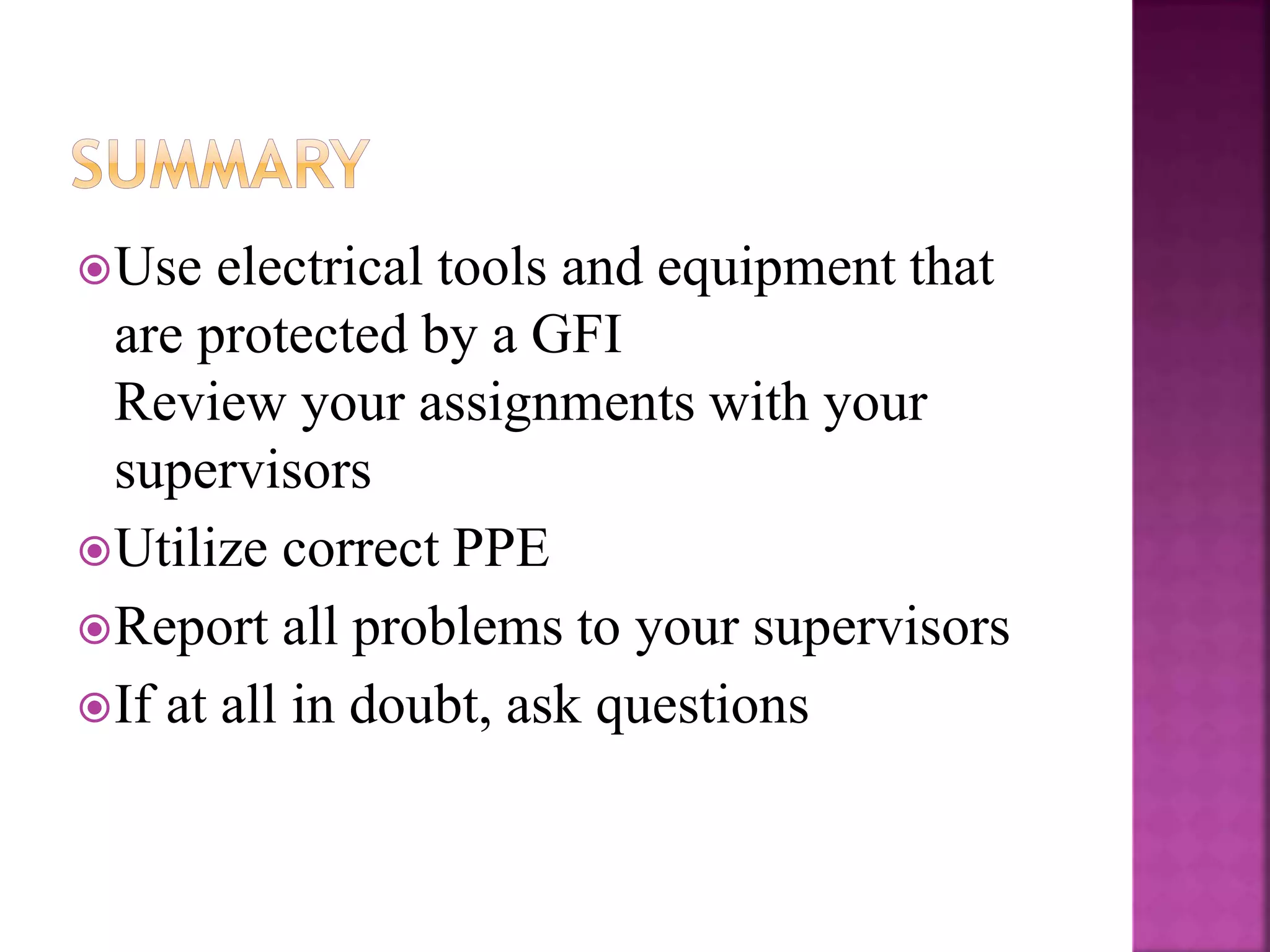 SUMMARY

Use electrical tools and equipment that are protected by a GFI
Review your assignments with your supervisors

Utilize correct PPE

Report all problems to your supervisors

If at all in doubt, ask questions